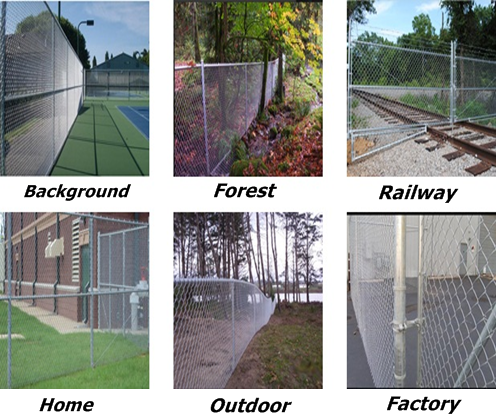 Background

Forest

Railway

Home

Outdoor

Factory